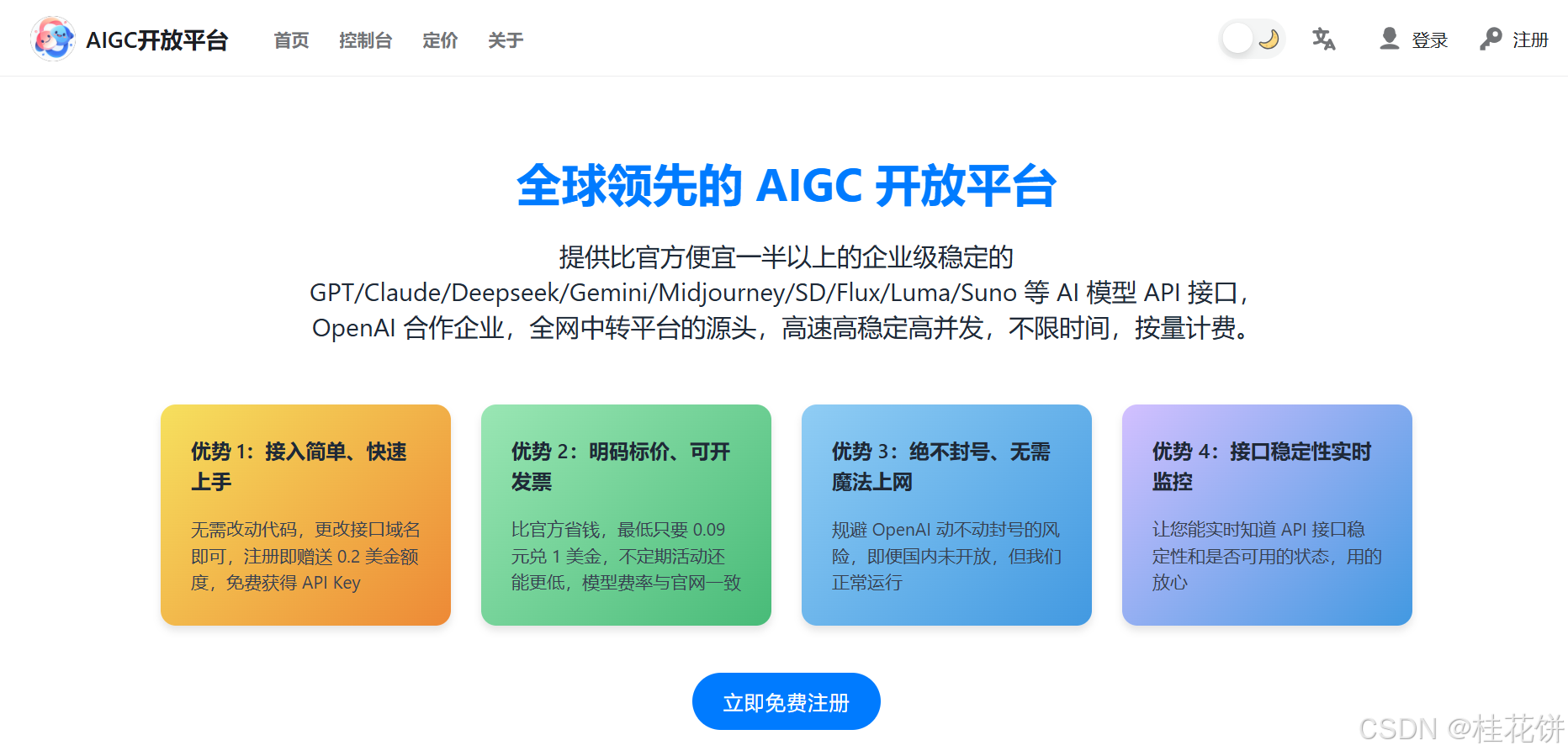 AIGC开放平台 首页 控制台 定价 关于

登录 注册

全球领先的 AIGC 开放平台

提供比官方便宜一半以上的企业级稳定的 GPT/Claude/Deepseek/Gemini/Midjourney/SD/Flux/Luma/Suno 等 AI 模型 API 接口，OpenAI 合作企业，全网中转平台的源头，高速高稳定高并发，不限时间，按量计费。

优势 1：接入简单、快速上手

无需改动代码，更改接口域名即可，注册即赠送 0.2 美金额度，免费获得 API Key

优势 2：明码标价、可开发票

比官方省钱，最低只要 0.09 元兑 1 美金，不定期活动还能更低，模型费率与官网一致

优势 3：绝不封号、无需魔法上网

规避 OpenAI 动不动封号的风险，即便国内未开放，但我们正常运行

优势 4：接口稳定性实时监控

让您能实时知道 API 接口稳定性和是否可用的状态，用的放心

立即免费注册

CSDN @桂花饼